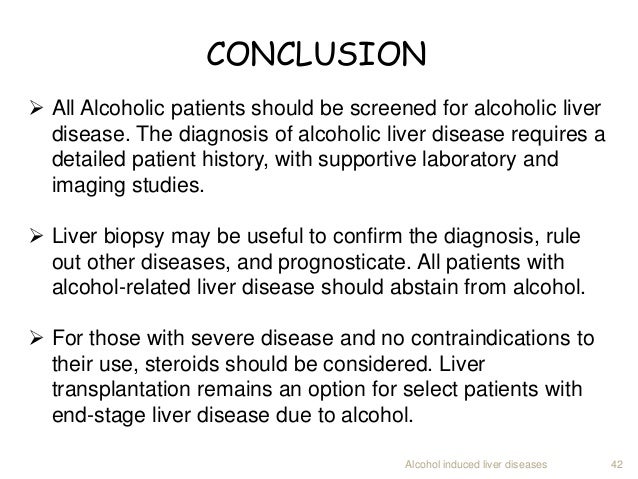 CONCLUSION

➢ All Alcoholic patients should be screened for alcoholic liver disease. The diagnosis of alcoholic liver disease requires a detailed patient history, with supportive laboratory and imaging studies.

➢ Liver biopsy may be useful to confirm the diagnosis, rule out other diseases, and prognosticate. All patients with alcohol-related liver disease should abstain from alcohol.

➢ For those with severe disease and no contraindications to their use, steroids should be considered. Liver transplantation remains an option for select patients with end-stage liver disease due to alcohol.

Alcohol induced liver diseases 42